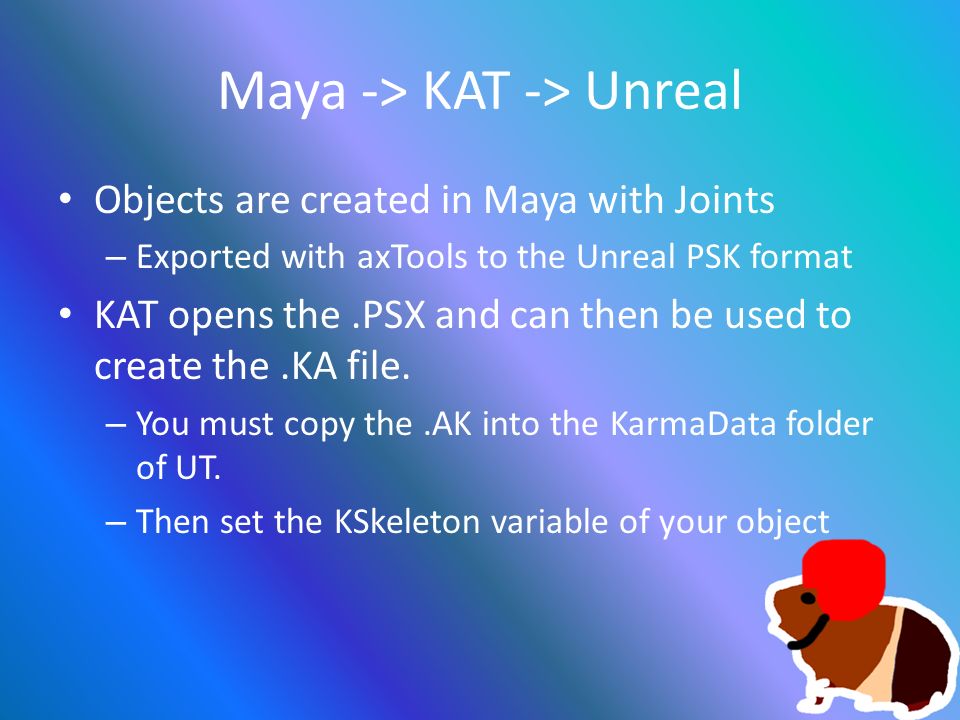 Maya -> KAT -> Unreal

• Objects are created in Maya with Joints
  – Exported with axTools to the Unreal PSK format
• KAT opens the .PSX and can then be used to create the .KA file.
  – You must copy the .AK into the KarmaData folder of UT.
  – Then set the KSkeleton variable of your object